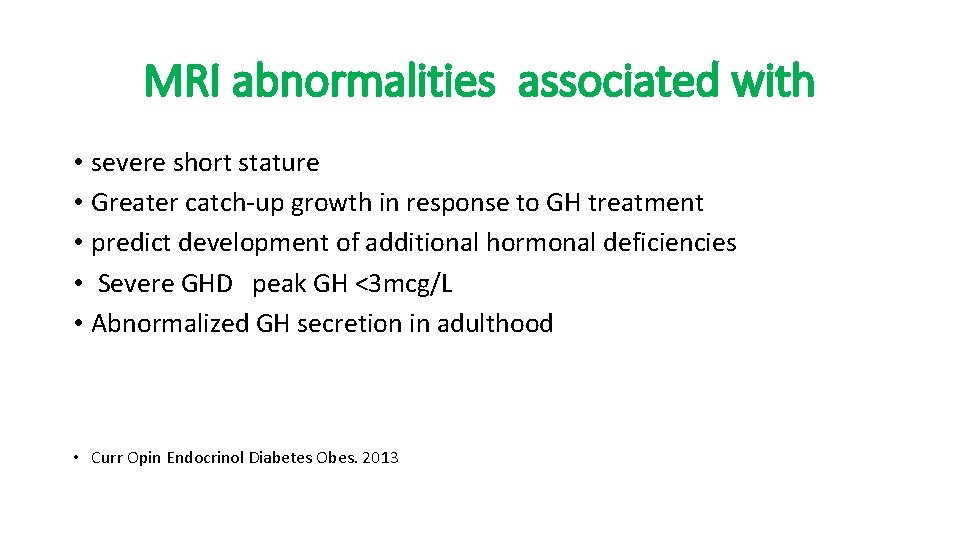 MRI abnormalities associated with

• severe short stature
• Greater catch-up growth in response to GH treatment
• predict development of additional hormonal deficiencies
• Severe GHD peak GH <3mcg/L
• Abnormalized GH secretion in adulthood

• Curr Opin Endocrinol Diabetes Obes. 2013